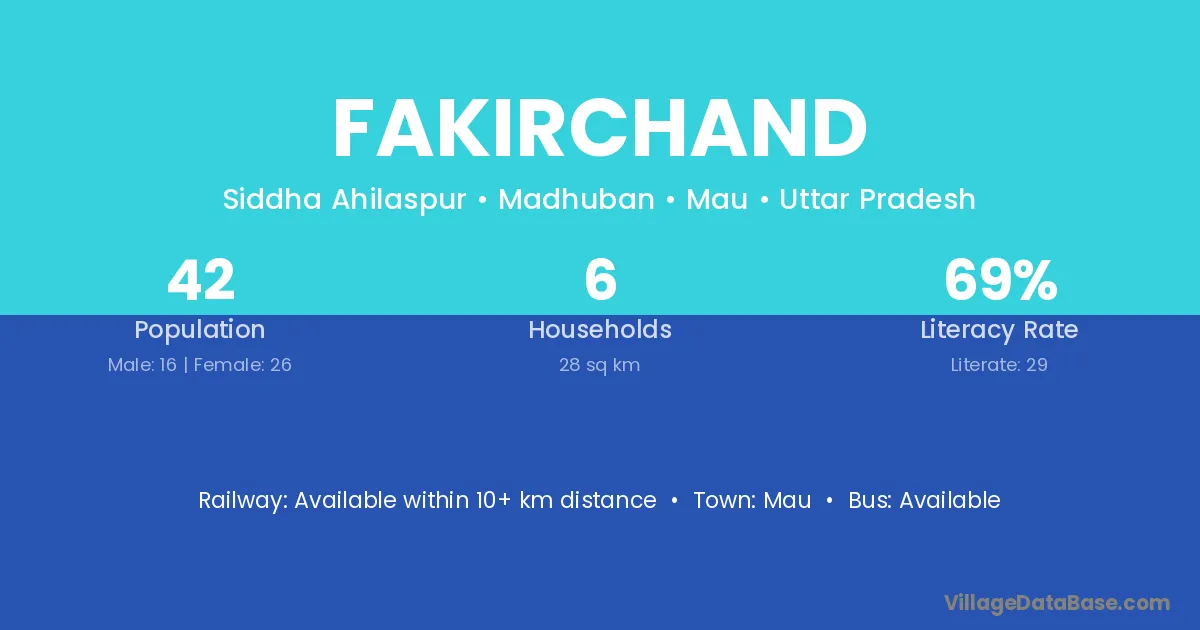 FAKIRCHAND

Siddha Ahilaspur • Madhuban • Mau • Uttar Pradesh

42
Population
Male: 16 | Female: 26

6
Households
28 sq km

69%
Literacy Rate
Literate: 29

Railway: Available within 10+ km distance • Town: Mau • Bus: Available

VillageDataBase.com